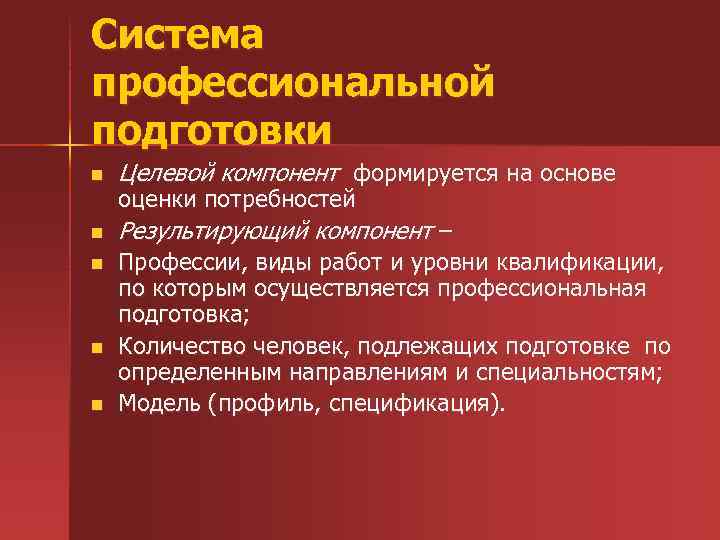 Система профессиональной подготовки

- Целевой компонент формируется на основе оценки потребностей
- Результирующий компонент –
- Профессии, виды работ и уровни квалификации, по которым осуществляется профессиональная подготовка;
- Количество человек, подлежащих подготовке по определенным направлениям и специальностям;
- Модель (профиль, спецификация).